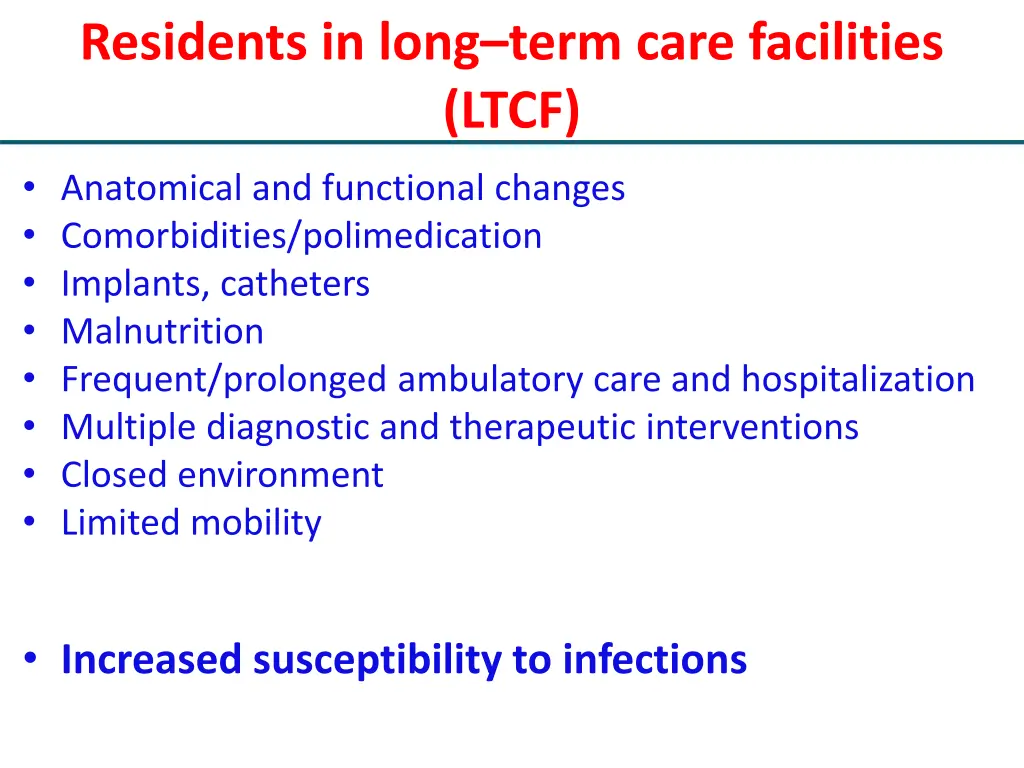 Residents in long–term care facilities (LTCF)

• Anatomical and functional changes
• Comorbidities/polimedication
• Implants, catheters
• Malnutrition
• Frequent/prolonged ambulatory care and hospitalization
• Multiple diagnostic and therapeutic interventions
• Closed environment
• Limited mobility

• Increased susceptibility to infections